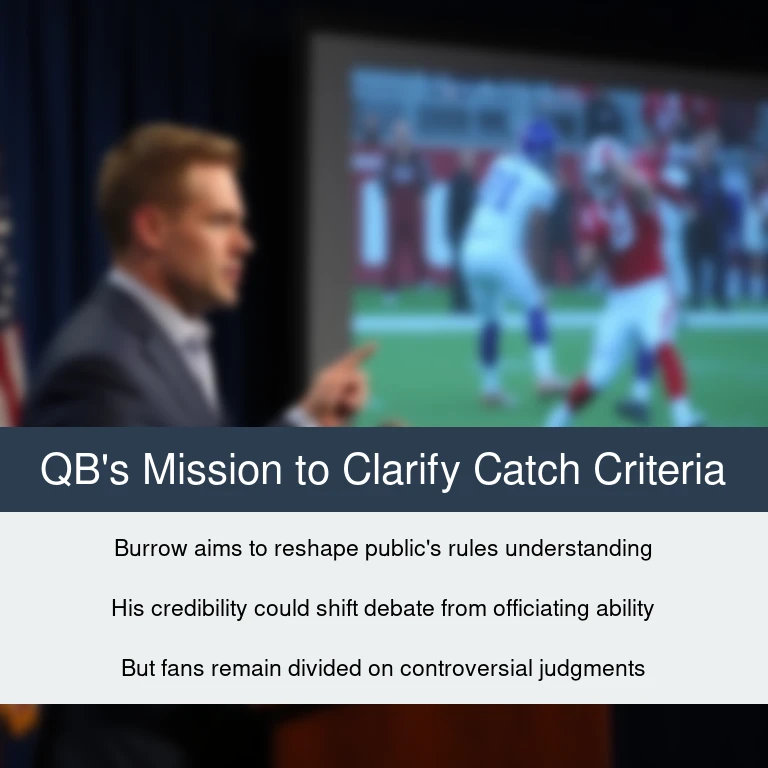 QB's Mission to Clarify Catch Criteria

Burrow aims to reshape public's rules understanding

His credibility could shift debate from officiating ability

But fans remain divided on controversial judgments